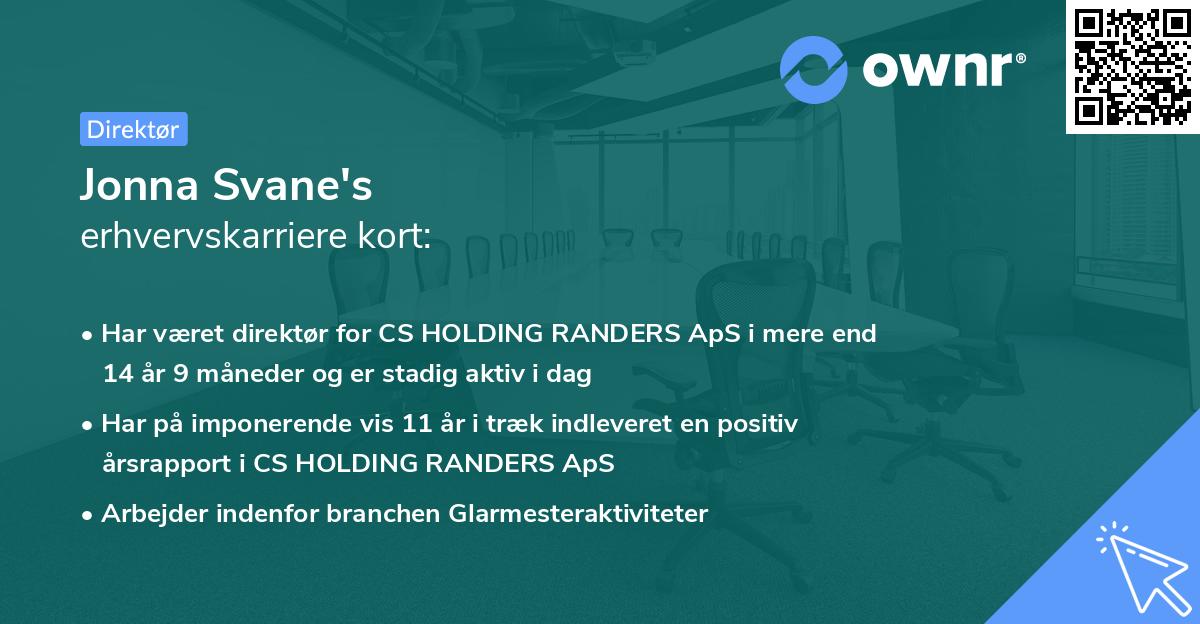 ownr®

Direktør

Jonna Svane's
erhvervskarriere kort:

• Har været direktør for CS HOLDING RANDERS ApS i mere end 14 år 9 måneder og er stadig aktiv i dag
• Har på imponerende vis 11 år i træk indleveret en positiv årsrapport i CS HOLDING RANDERS ApS
• Arbejder indenfor branchen Glarmesteraktiviteter